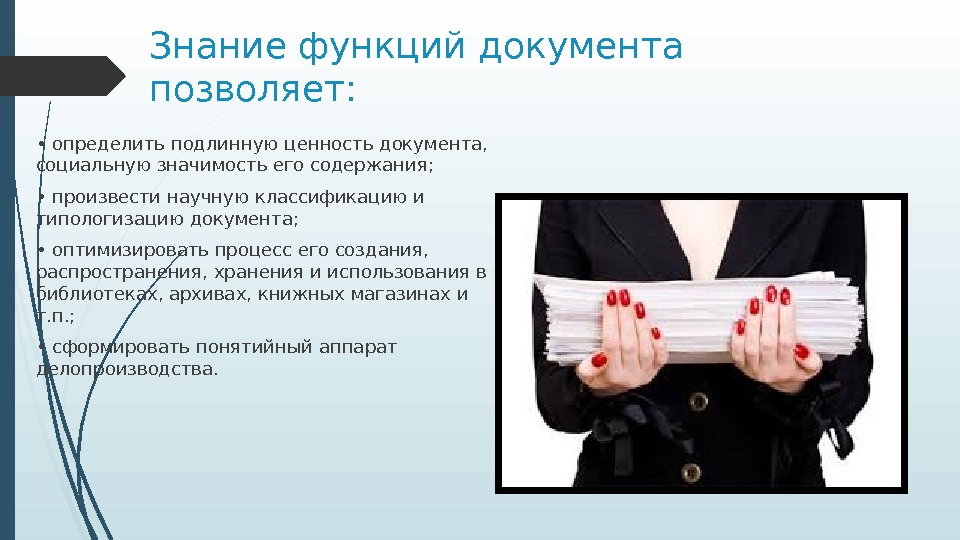 Знание функций документа позволяет:

• определить подлинную ценность документа, социальную значимость его содержания;

• произвести научную классификацию и типологизацию документа;

• оптимизировать процесс его создания, распространения, хранения и использования в библиотеках, архивах, книжных магазинах и т.п.;

• сформировать понятийный аппарат делопроизводства.